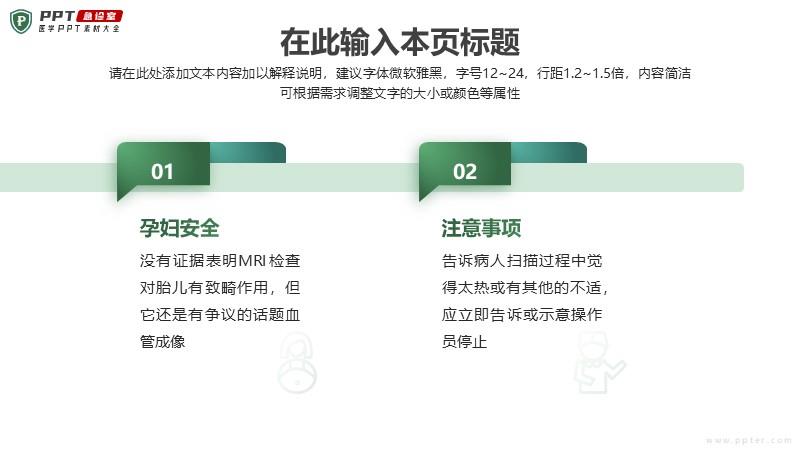 PPT 急诊室
医学PPT素材大全

在此输入本页标题

请在此处添加文本内容加以解释说明，建议字体微软雅黑，字号12~24，行距1.2~1.5倍，内容简洁可根据需求调整文字的大小或颜色等属性

01

孕妇安全

没有证据表明MRI检查对胎儿有致畸作用，但它还是有争议的话题血管成像

02

注意事项

告诉病人扫描过程中觉得太热或有其他的不适，应立即告诉或示意操作员停止

www.ppter.com